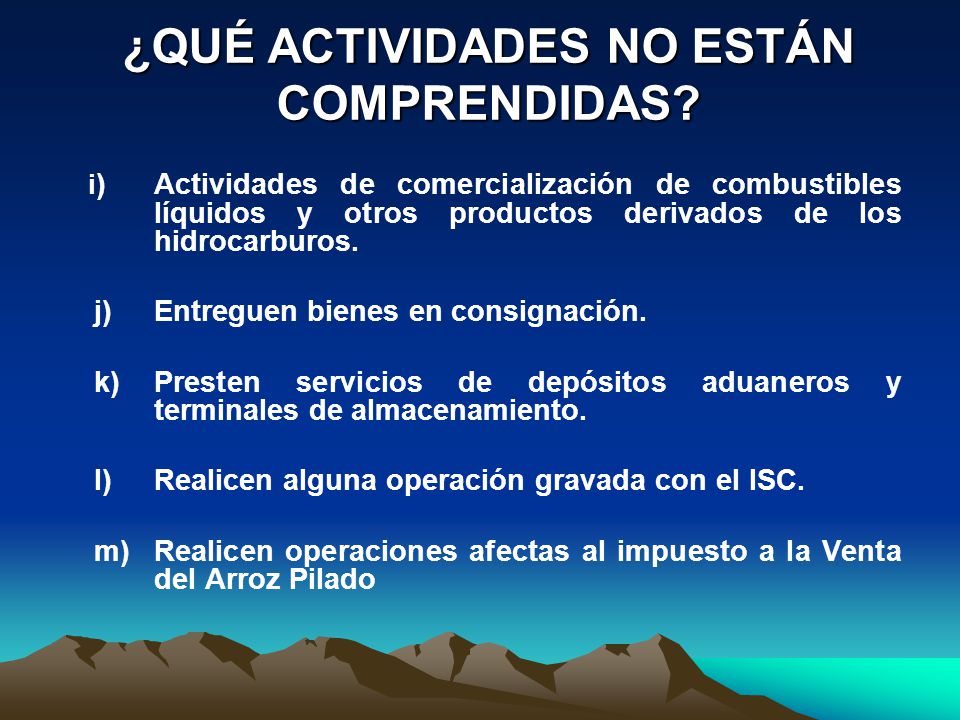 ¿QUÉ ACTIVIDADES NO ESTÁN COMPRENDIDAS?

i) Actividades de comercialización de combustibles líquidos y otros productos derivados de los hidrocarburos.

j) Entreguen bienes en consignación.

k) Presten servicios de depósitos aduaneros y terminales de almacenamiento.

l) Realicen alguna operación gravada con el ISC.

m) Realicen operaciones afectas al impuesto a la Venta del Arroz Pilado